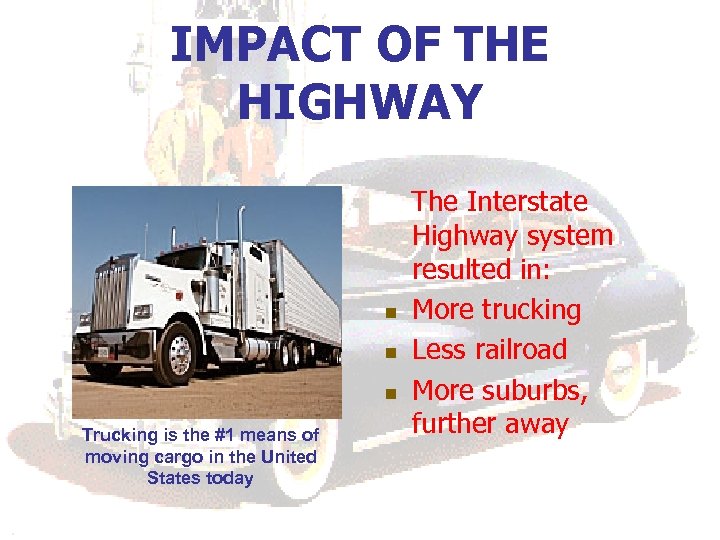 IMPACT OF THE HIGHWAY

Trucking is the #1 means of moving cargo in the United States today

The Interstate Highway system resulted in:

- More trucking
- Less railroad
- More suburbs, further away